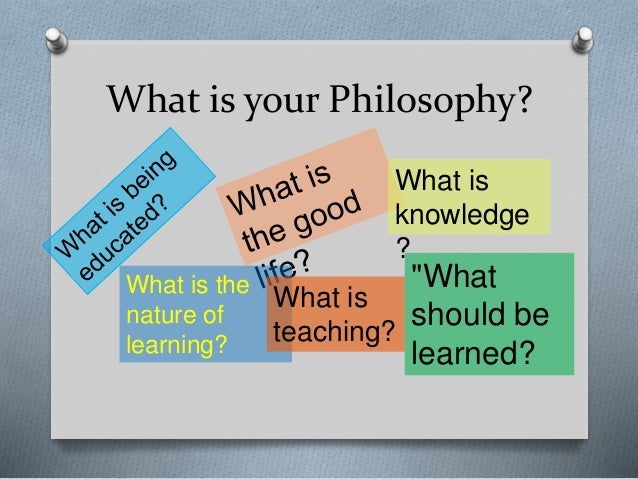 What is your Philosophy?

What is being educated?

What is the good life?

What is knowledge ?

What is the nature of learning?

What is teaching?

"What should be learned?